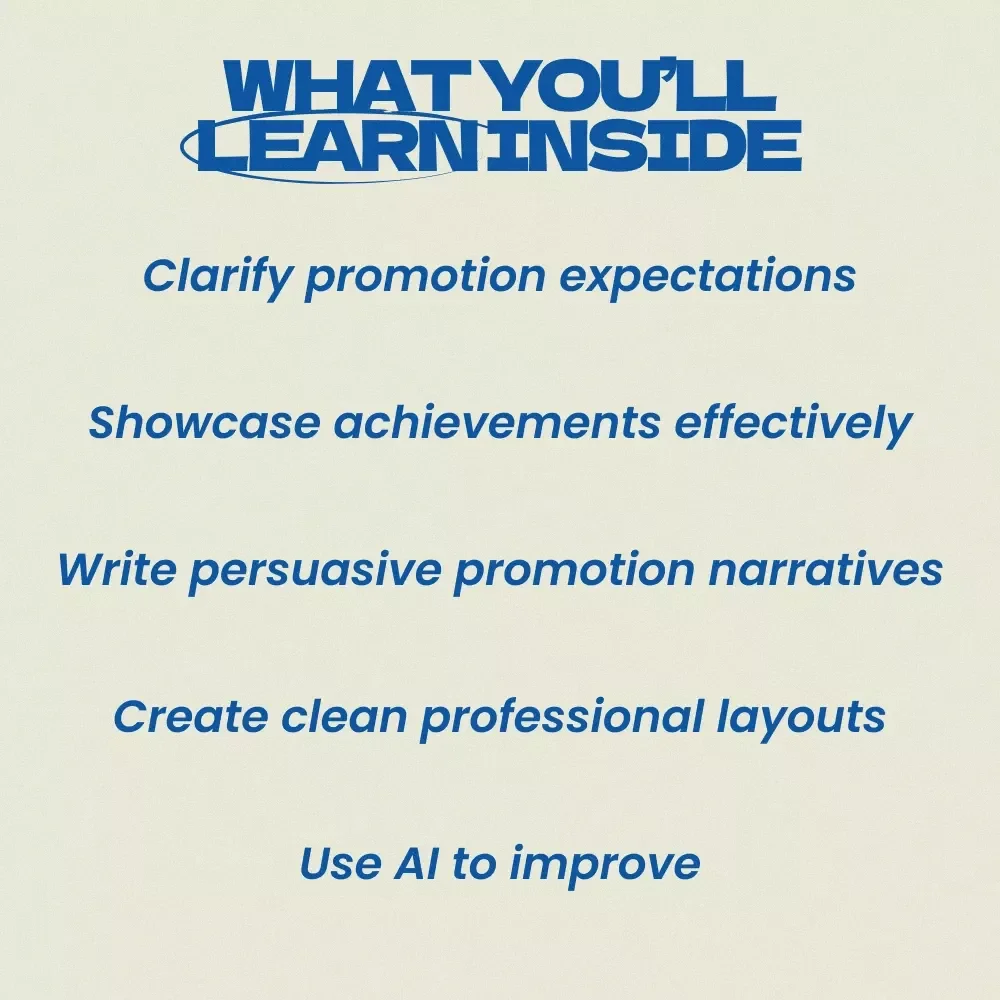 WHAT YOU'LL LEARN INSIDE

Clarify promotion expectations

Showcase achievements effectively

Write persuasive promotion narratives

Create clean professional layouts

Use AI to improve